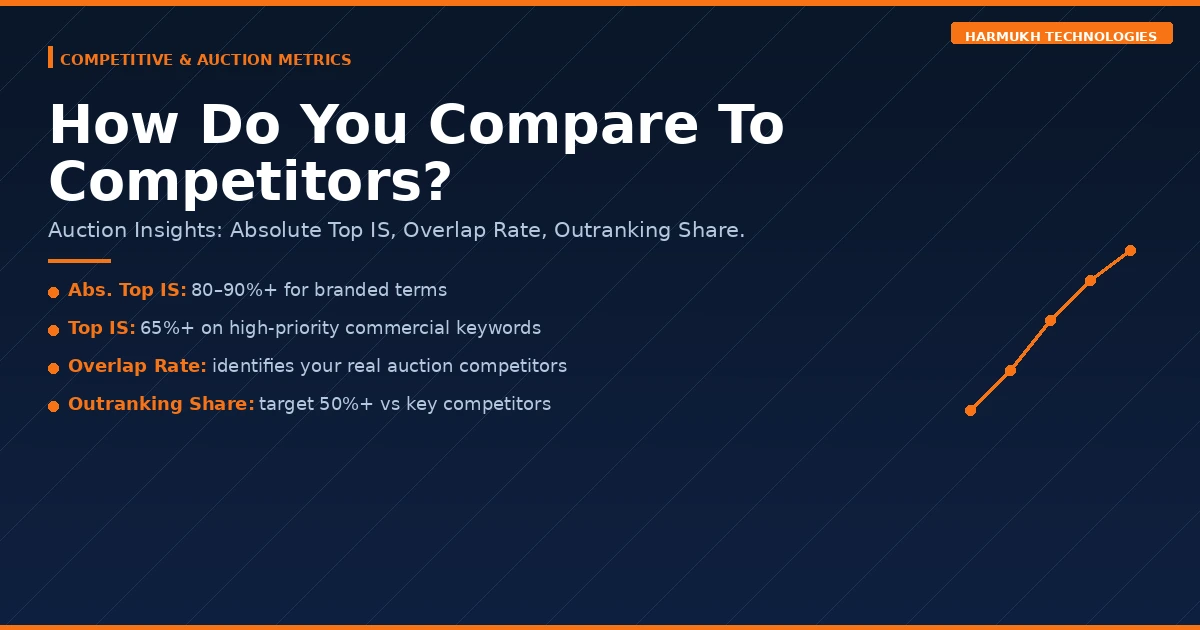 HARMUKH TECHNOLOGIES

COMPETITIVE & AUCTION METRICS

How Do You Compare To Competitors?

Auction Insights: Absolute Top IS, Overlap Rate, Outranking Share.

Abs. Top IS: 80–90%+ for branded terms

Top IS: 65%+ on high-priority commercial keywords

Overlap Rate: identifies your real auction competitors

Outranking Share: target 50%+ vs key competitors